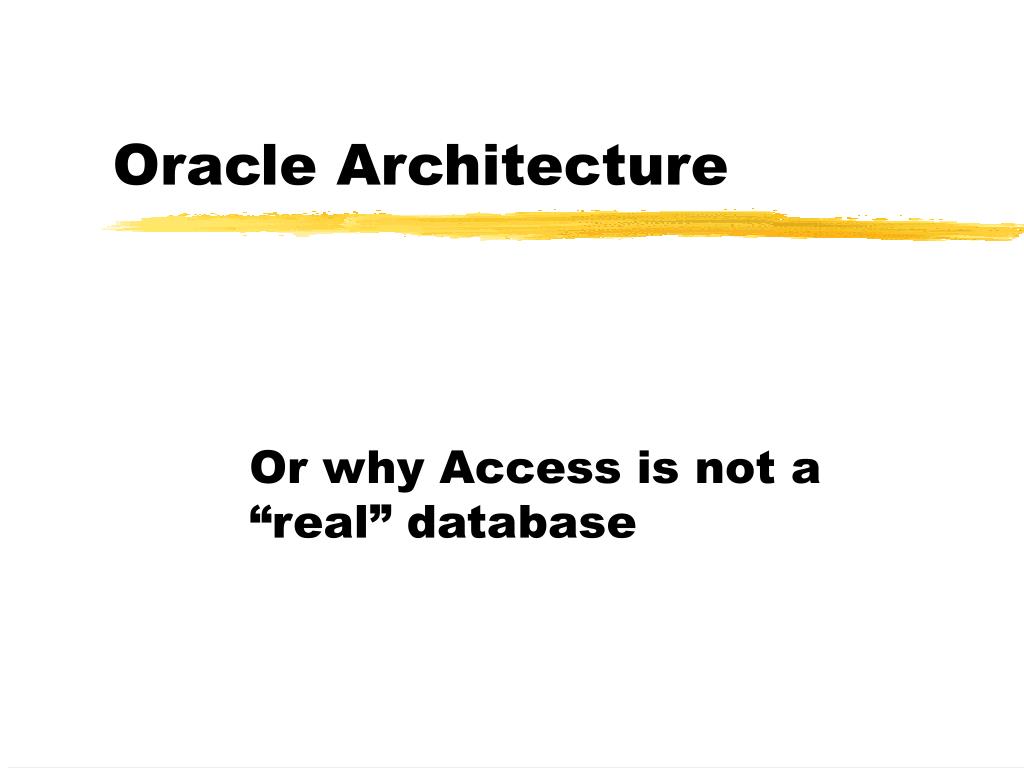 Oracle Architecture

Or why Access is not a “real” database